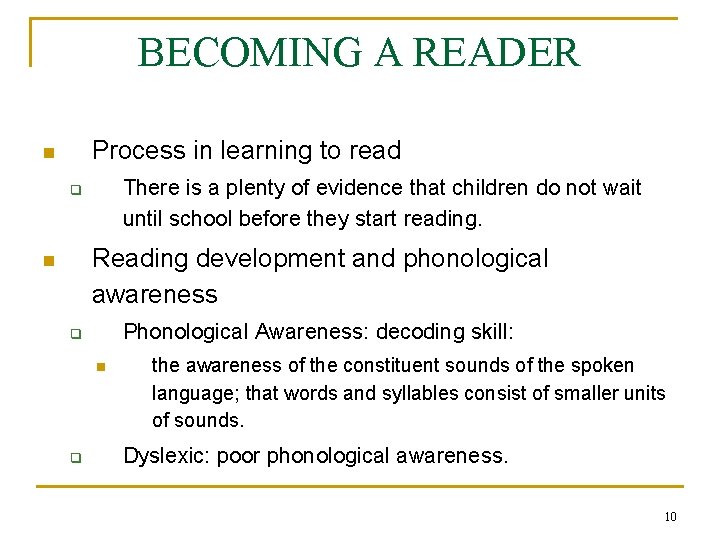 BECOMING A READER

Process in learning to read

There is a plenty of evidence that children do not wait until school before they start reading.

Reading development and phonological awareness

Phonological Awareness: decoding skill:

the awareness of the constituent sounds of the spoken language; that words and syllables consist of smaller units of sounds.

Dyslexic: poor phonological awareness.

10